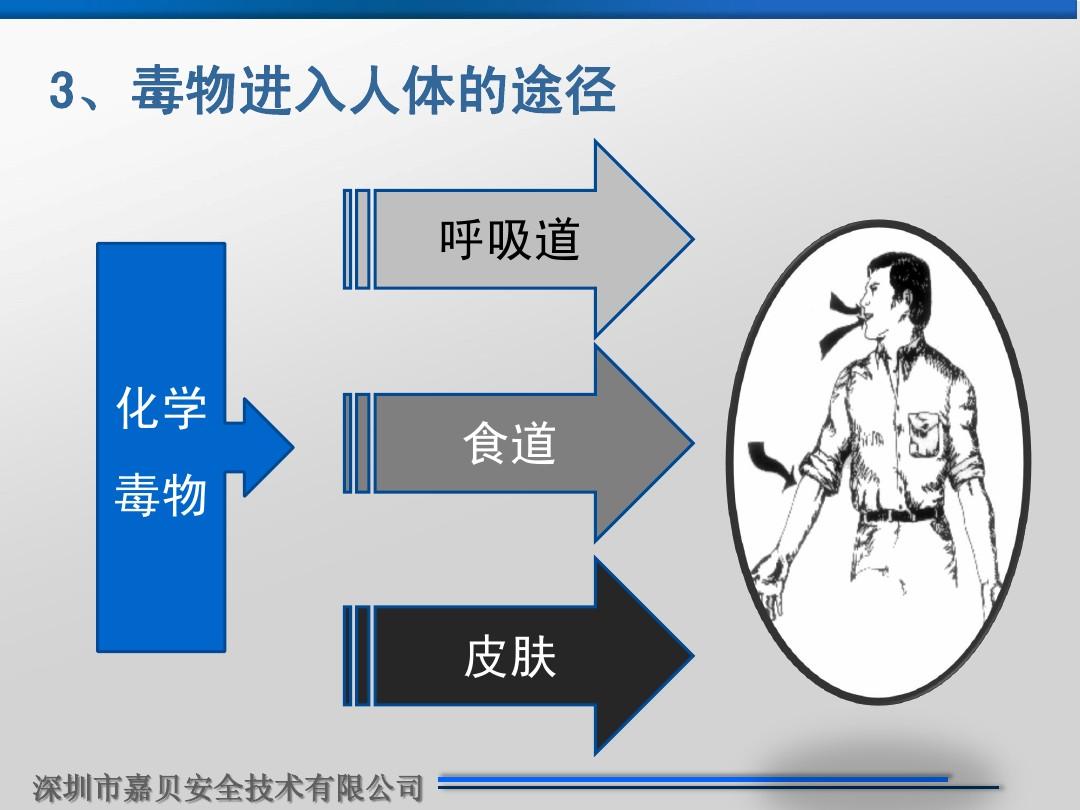 3、毒物进入人体的途径

化学
毒物

呼吸道

食道

皮肤

深圳市嘉贝安全技术有限公司